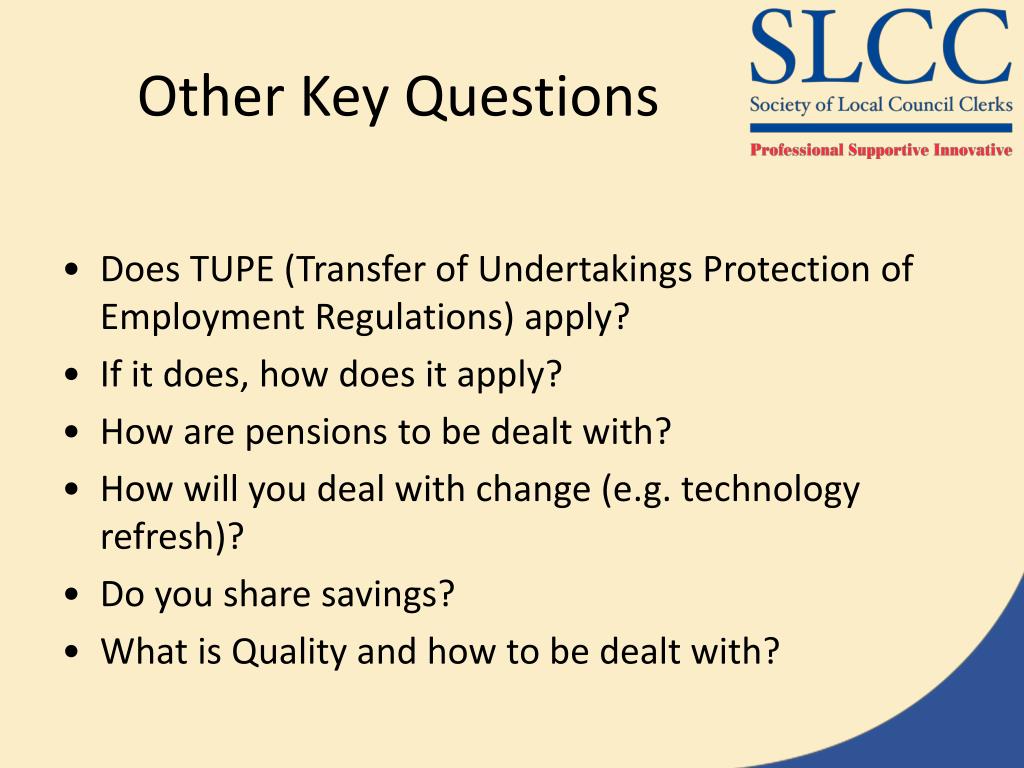 Other Key Questions

SLCC
Society of Local Council Clerks
Professional Supportive Innovative

• Does TUPE (Transfer of Undertakings Protection of Employment Regulations) apply?
• If it does, how does it apply?
• How are pensions to be dealt with?
• How will you deal with change (e.g. technology refresh)?
• Do you share savings?
• What is Quality and how to be dealt with?